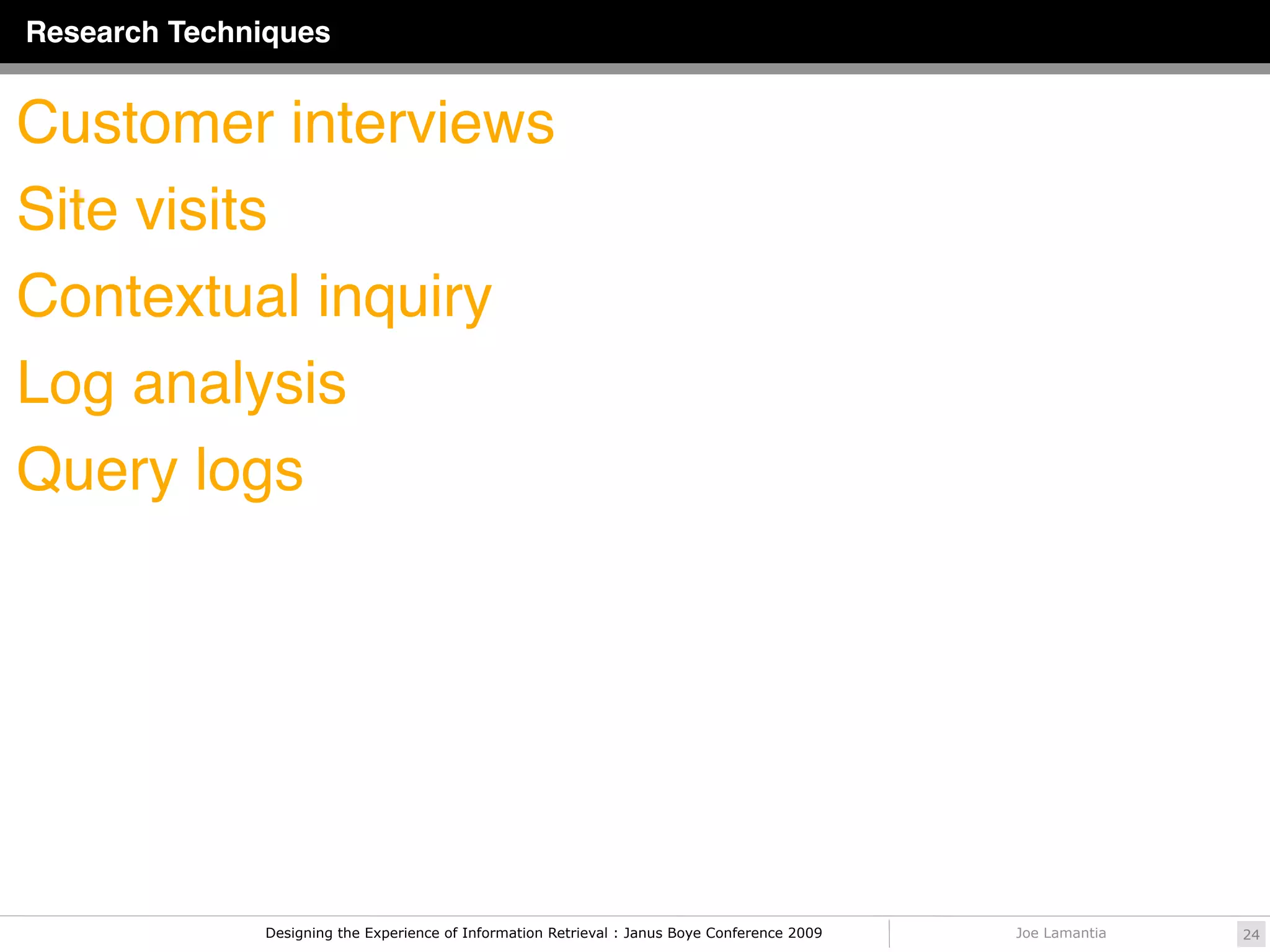 Research Techniques

Customer interviews

Site visits

Contextual inquiry

Log analysis

Query logs

Designing the Experience of Information Retrieval : Janus Boye Conference 2009

Joe Lamantia

24